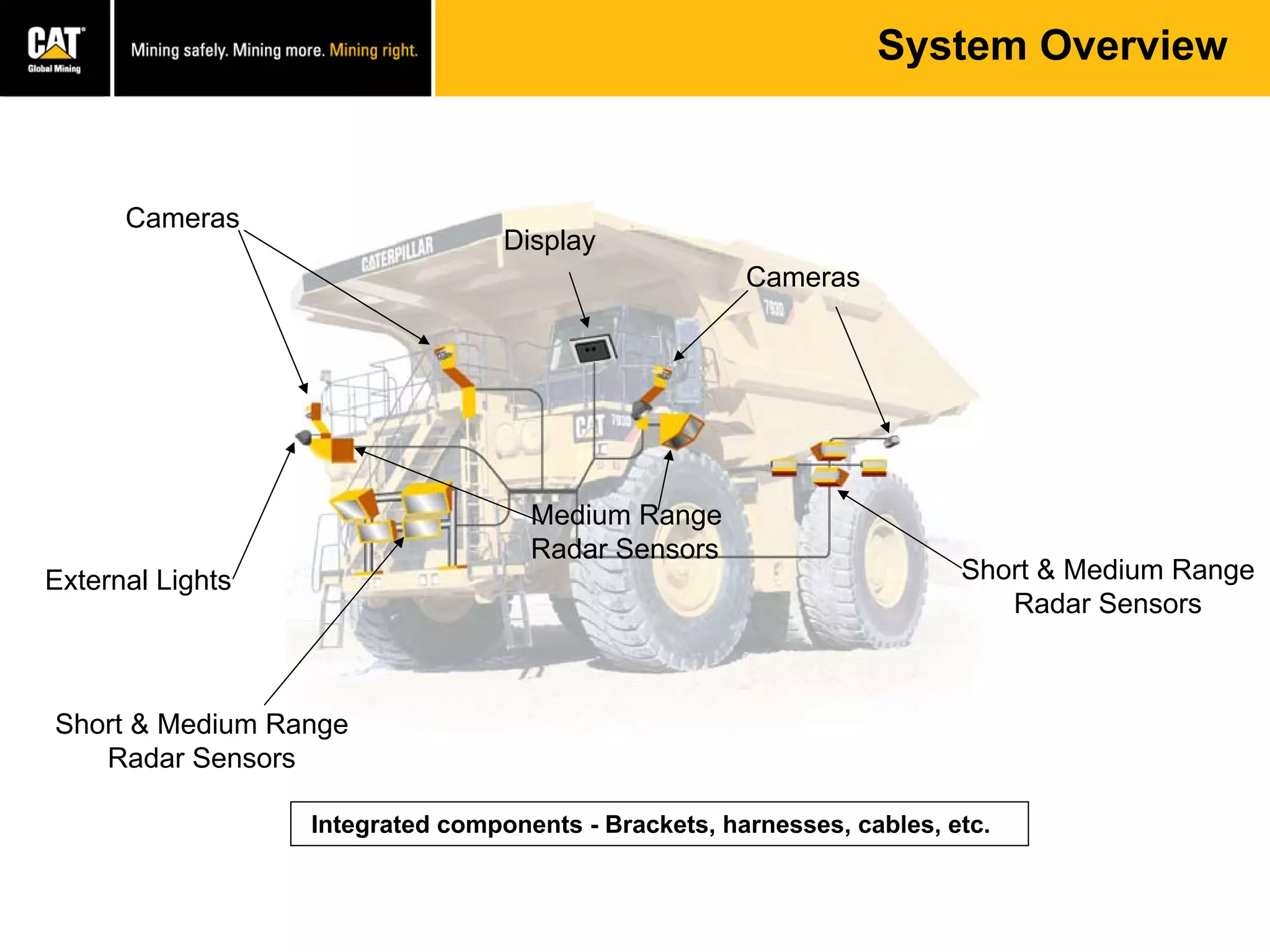 CAT
Global Mining

Mining safely. Mining more. Mining right.

System Overview

Cameras

Display

Cameras

CATERPILLAR

793D

CAT 793D

Medium Range Radar Sensors

External Lights

Short & Medium Range Radar Sensors

Short & Medium Range Radar Sensors

Integrated components - Brackets, harnesses, cables, etc.